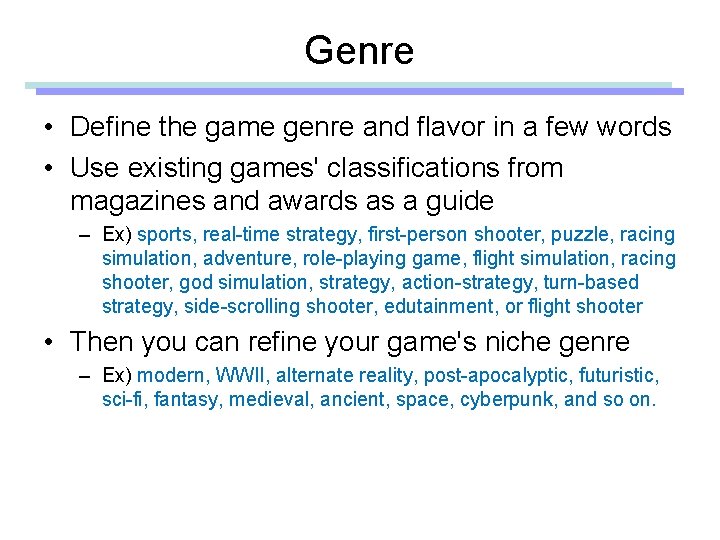 Genre

• Define the game genre and flavor in a few words

• Use existing games' classifications from magazines and awards as a guide

– Ex) sports, real-time strategy, first-person shooter, puzzle, racing simulation, adventure, role-playing game, flight simulation, racing shooter, god simulation, strategy, action-strategy, turn-based strategy, side-scrolling shooter, edutainment, or flight shooter

• Then you can refine your game's niche genre

– Ex) modern, WWII, alternate reality, post-apocalyptic, futuristic, sci-fi, fantasy, medieval, ancient, space, cyberpunk, and so on.